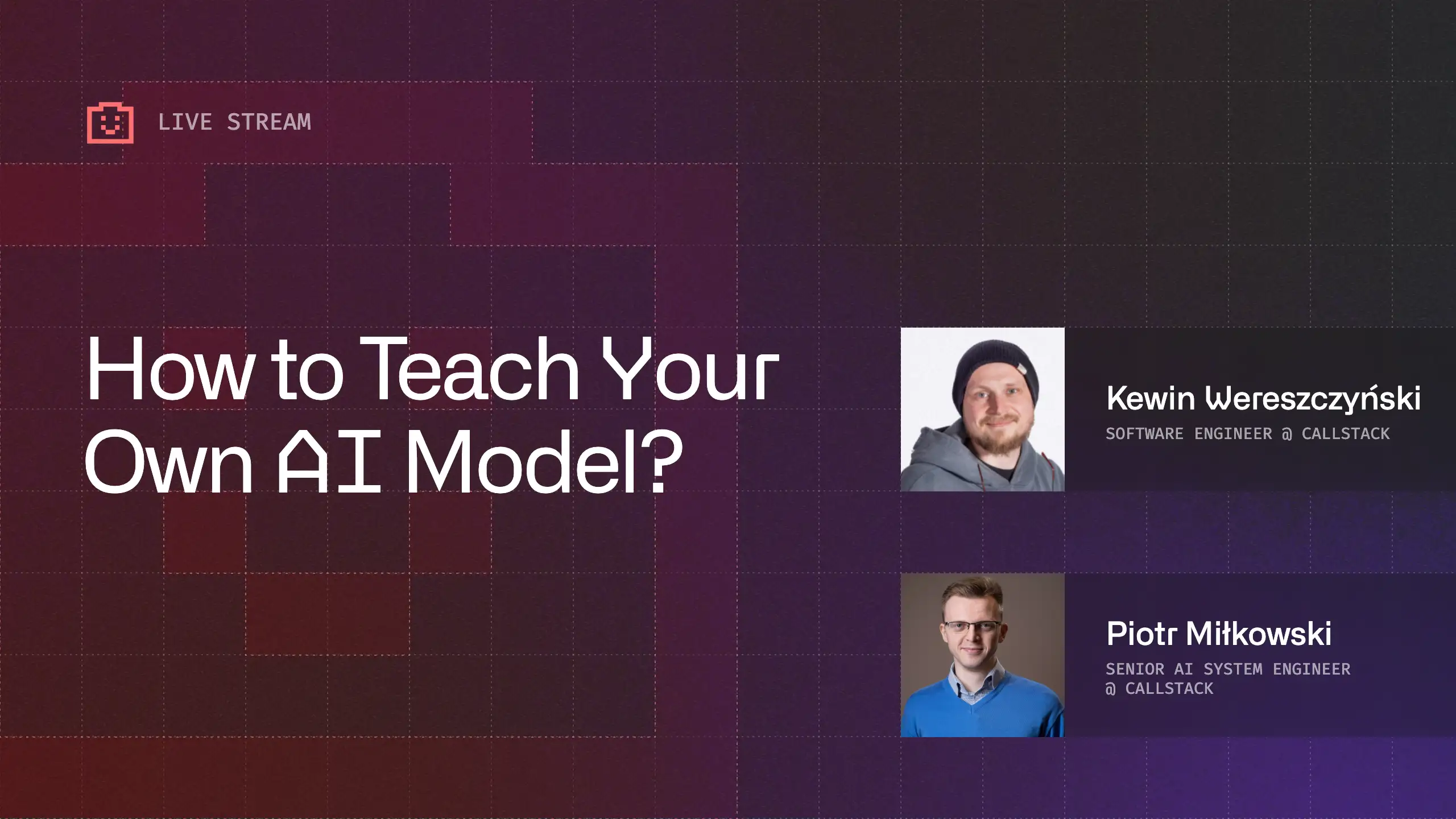 LIVE STREAM

How to Teach Your Own AI Model?

Kewin Wereszczyński
SOFTWARE ENGINEER @ CALLSTACK

Piotr Miłkowski
SENIOR AI SYSTEM ENGINEER @ CALLSTACK